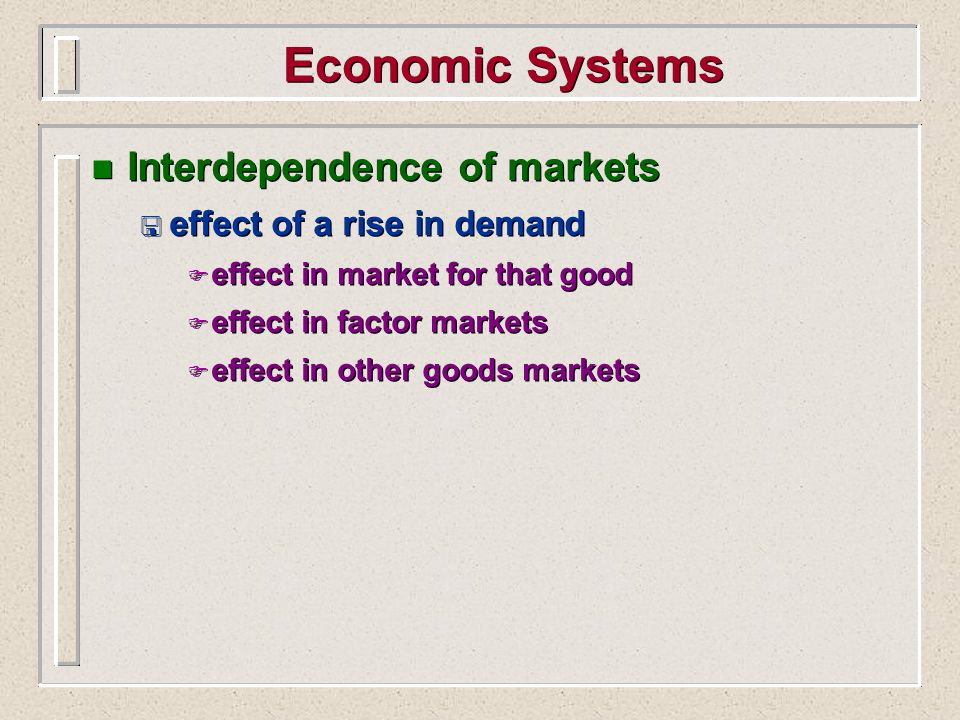 Economic Systems

Interdependence of markets

effect of a rise in demand

effect in market for that good

effect in factor markets

effect in other goods markets